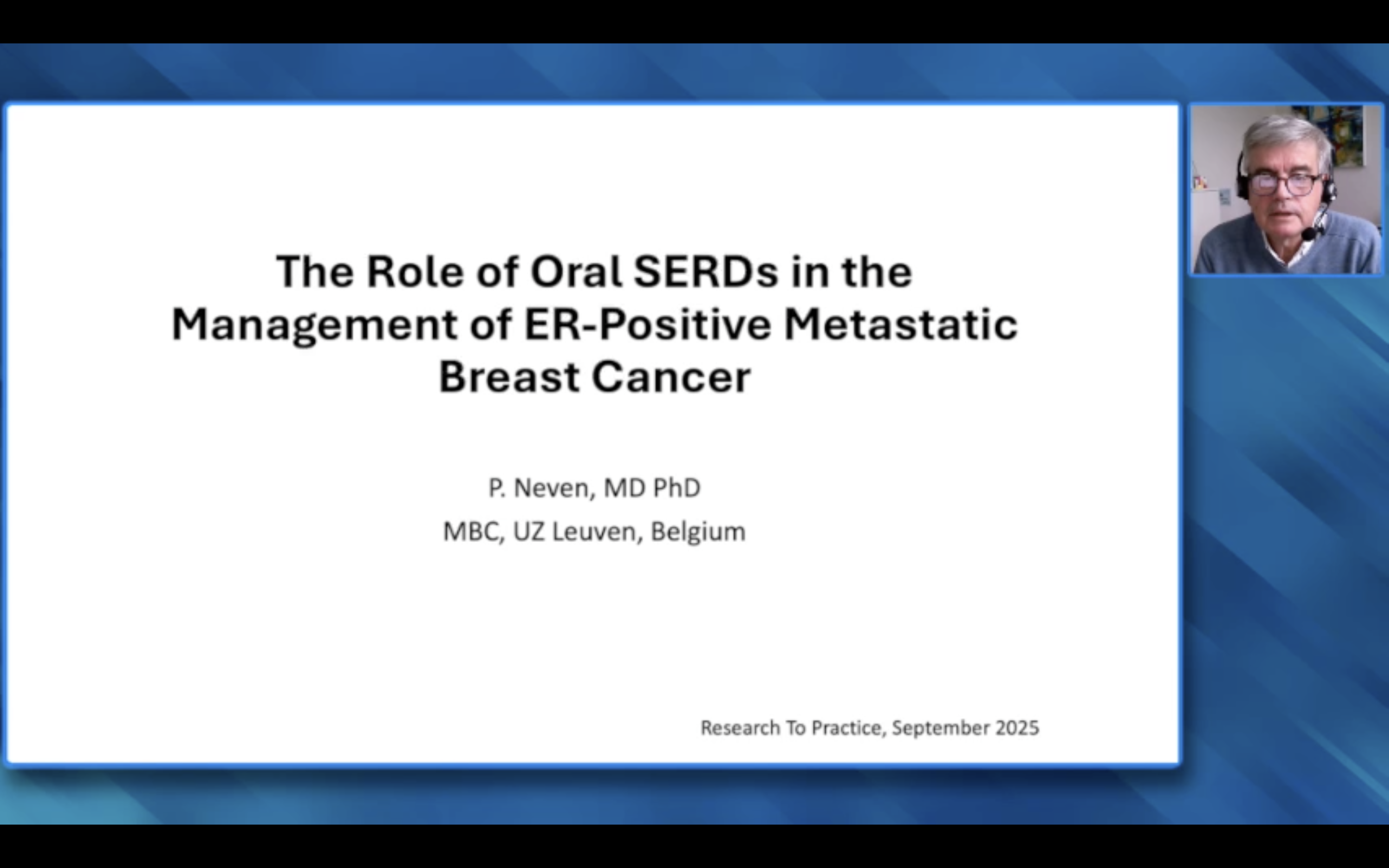 The Role of Oral SERDs in the Management of ER-Positive Metastatic Breast Cancer

P. Neven, MD PhD

MBC, UZ Leuven, Belgium

Research To Practice, September 2025